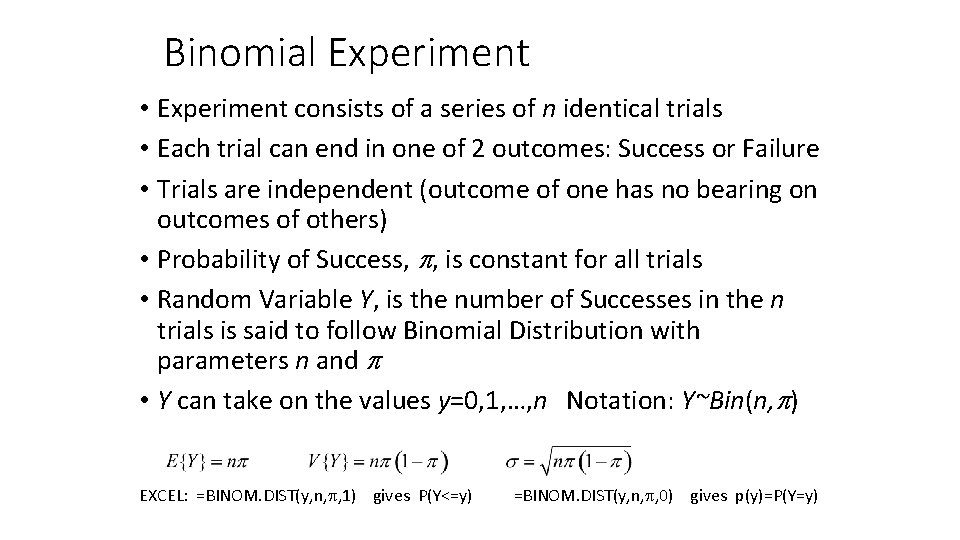 Binomial Experiment

• Experiment consists of a series of $n$ identical trials
• Each trial can end in one of 2 outcomes: Success or Failure
• Trials are independent (outcome of one has no bearing on outcomes of others)
• Probability of Success, $\pi$, is constant for all trials
• Random Variable $Y$, is the number of Successes in the $n$ trials is said to follow Binomial Distribution with parameters $n$ and $\pi$
• $Y$ can take on the values $y$=0,1,…,$n$  Notation: $Y$~$Bin(n,\pi)$

$E\{Y\} = n\pi$   $V\{Y\} = n\pi(1-\pi)$   $\sigma = \sqrt{n\pi(1-\pi)}$

EXCEL: =BINOM.DIST(y,n,$\pi$,1) gives P(Y<=y)   =BINOM.DIST(y,n,$\pi$,0) gives p(y)=P(Y=y)